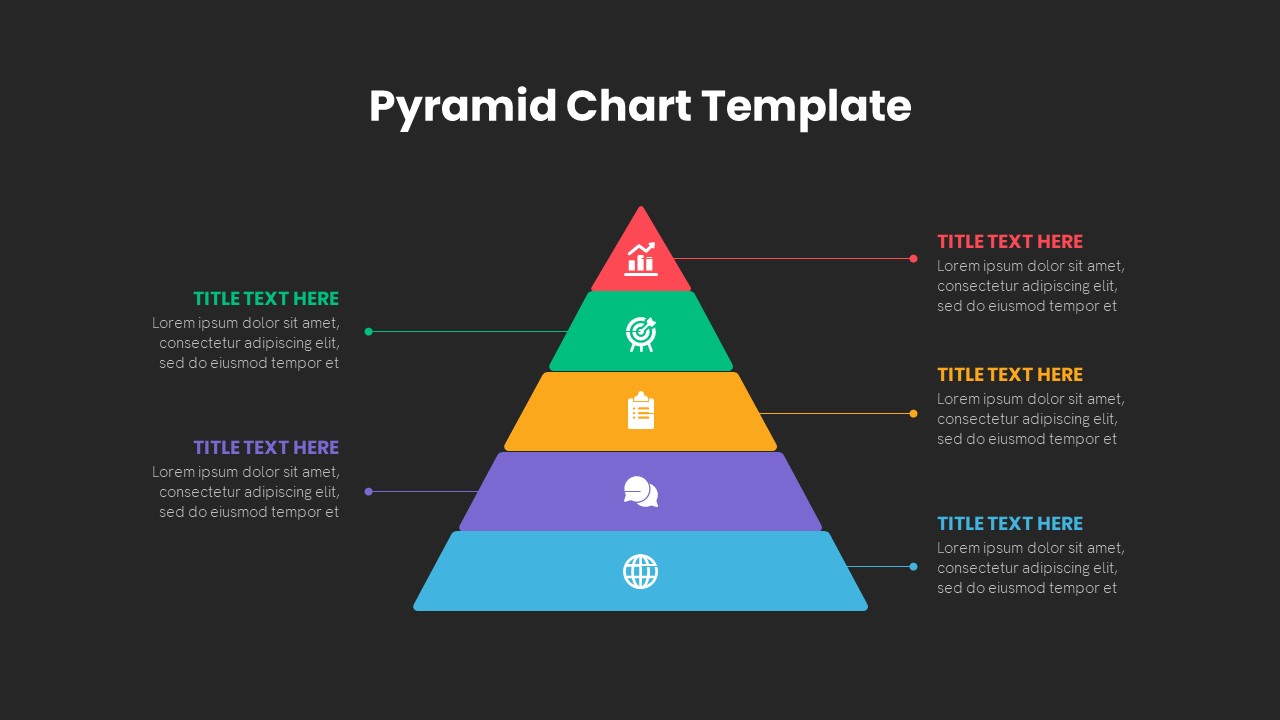 Pyramid Chart Template

TITLE TEXT HERE
Lorem ipsum dolor sit amet, consectetur adipiscing elit, sed do eiusmod tempor et

TITLE TEXT HERE
Lorem ipsum dolor sit amet, consectetur adipiscing elit, sed do eiusmod tempor et

TITLE TEXT HERE
Lorem ipsum dolor sit amet, consectetur adipiscing elit, sed do eiusmod tempor et

TITLE TEXT HERE
Lorem ipsum dolor sit amet, consectetur adipiscing elit, sed do eiusmod tempor et

TITLE TEXT HERE
Lorem ipsum dolor sit amet, consectetur adipiscing elit, sed do eiusmod tempor et